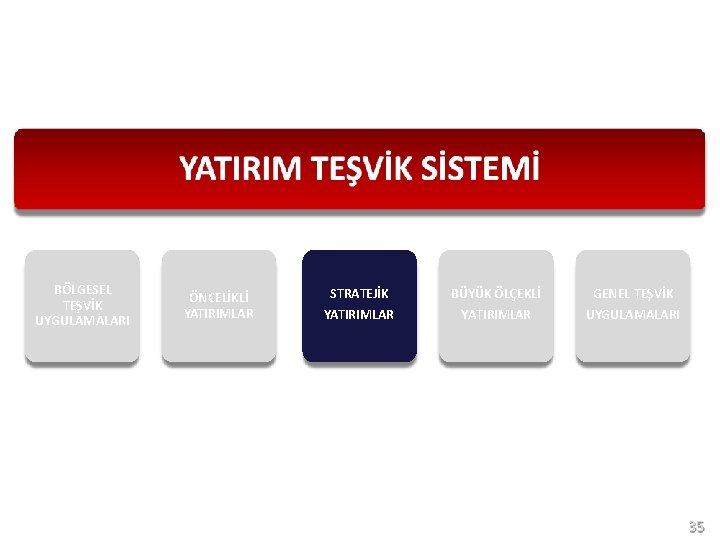 YATIRIM TEŞVİK SİSTEMİ

BÖLGESEL TEŞVİK UYGULAMALARI

ÖNCELİKLİ YATIRIMLAR

STRATEJİK YATIRIMLAR

BÜYÜK ÖLÇEKLİ YATIRIMLAR

GENEL TEŞVİK UYGULAMALARI

35